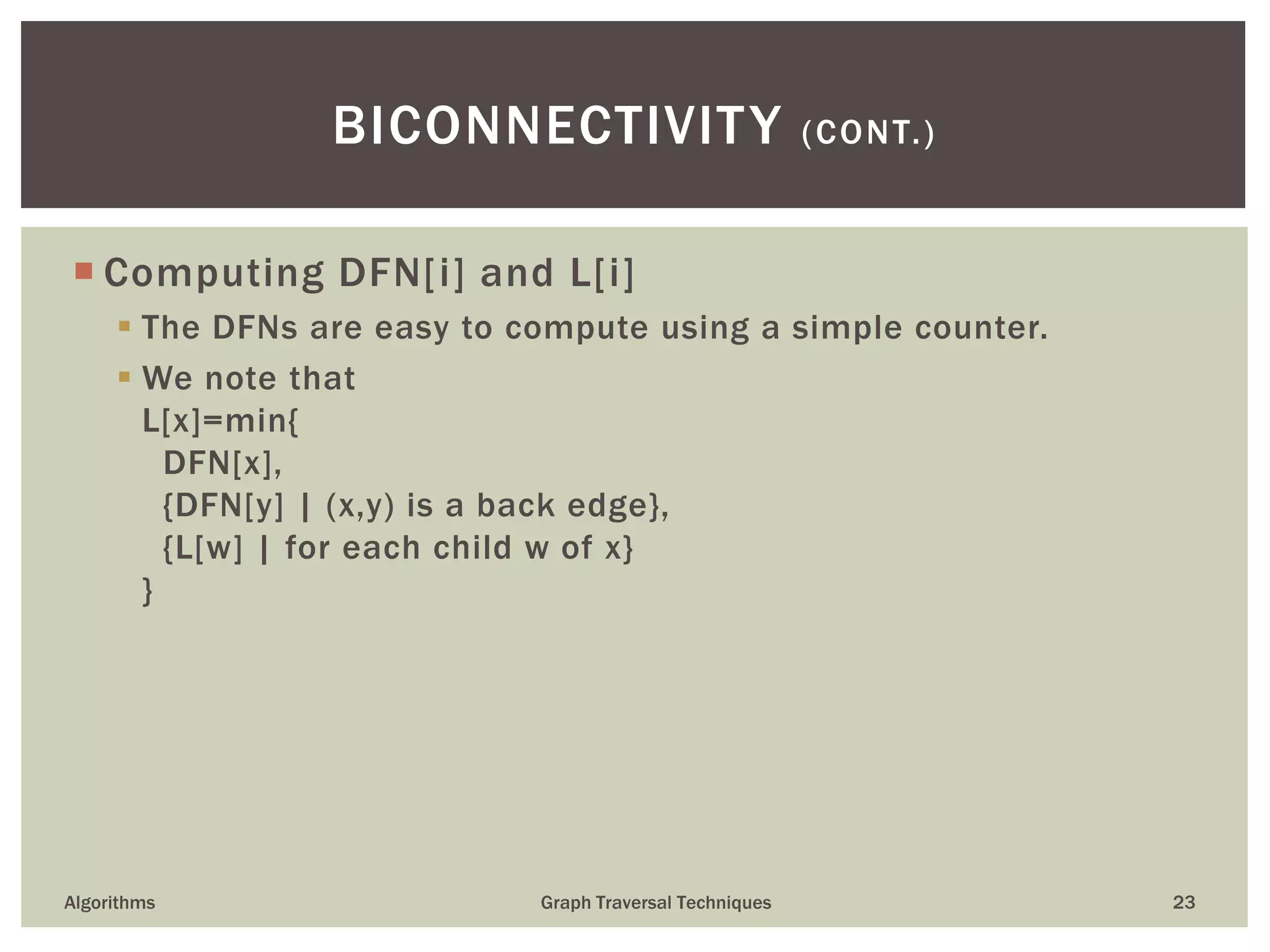 BICONNECTIVITY (CONT.)

Computing DFN[i] and L[i]

The DFNs are easy to compute using a simple counter.

We note that
L[x]=min{
DFN[x],
{DFN[y] | (x,y) is a back edge},
{L[w] | for each child w of x}
}

Algorithms

Graph Traversal Techniques

23